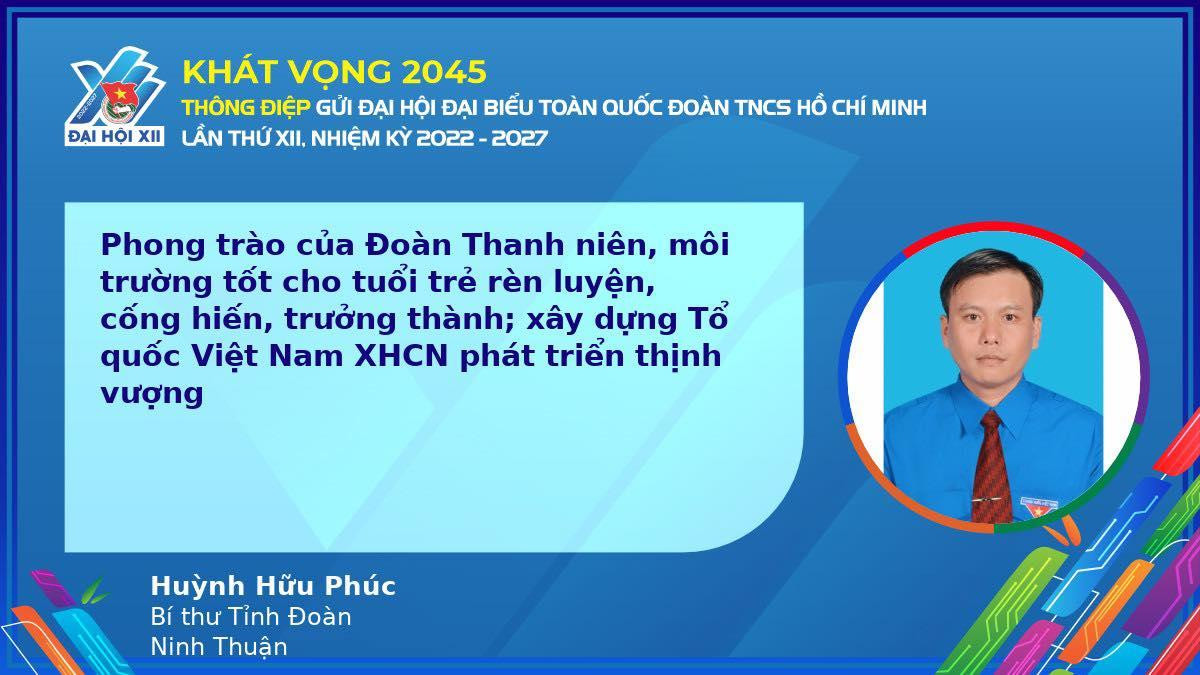 ĐẠI HỘI XII

KHÁT VỌNG 2045
THÔNG ĐIỆP GỬI ĐẠI HỘI ĐẠI BIỂU TOÀN QUỐC ĐOÀN TNCS HỒ CHÍ MINH LẦN THỨ XII, NHIỆM KỲ 2022 - 2027

Phong trào của Đoàn Thanh niên, môi trường tốt cho tuổi trẻ rèn luyện, cống hiến, trưởng thành; xây dựng Tổ quốc Việt Nam XHCN phát triển thịnh vượng

Huỳnh Hữu Phúc
Bí thư Tỉnh Đoàn
Ninh Thuận